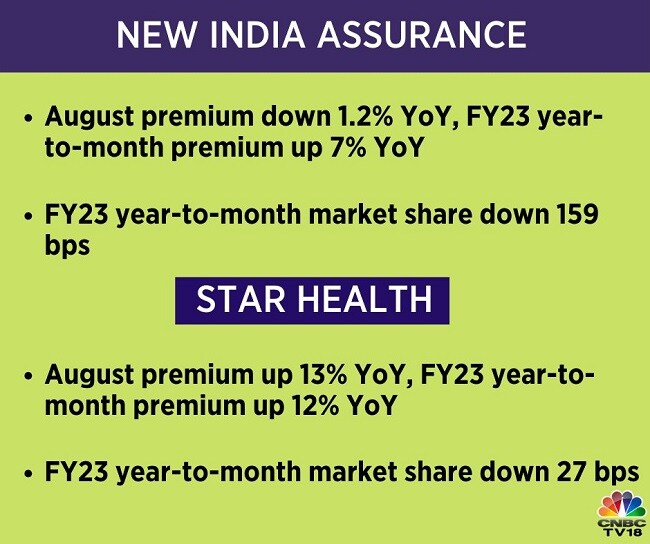 NEW INDIA ASSURANCE

• August premium down 1.2% YoY, FY23 year-to-month premium up 7% YoY

• FY23 year-to-month market share down 159 bps

STAR HEALTH

• August premium up 13% YoY, FY23 year-to-month premium up 12% YoY

• FY23 year-to-month market share down 27 bps

CNBC TV18